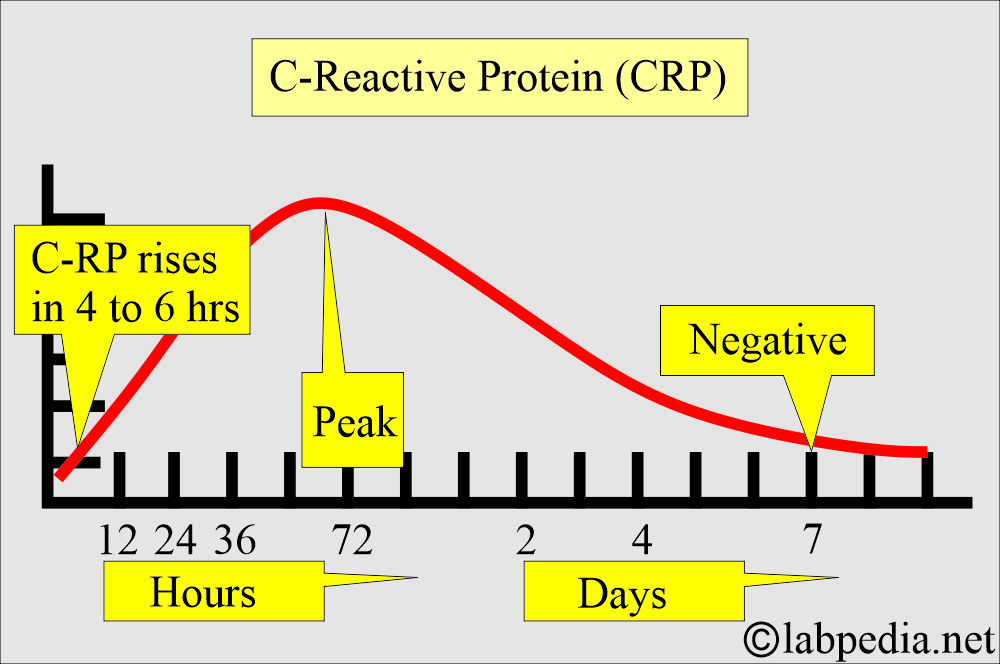 C-Reactive Protein (CRP)

C-RP rises in 4 to 6 hrs

Peak

Negative

12 24 36 72 2 4 7

Hours

Days

©labpedia.net